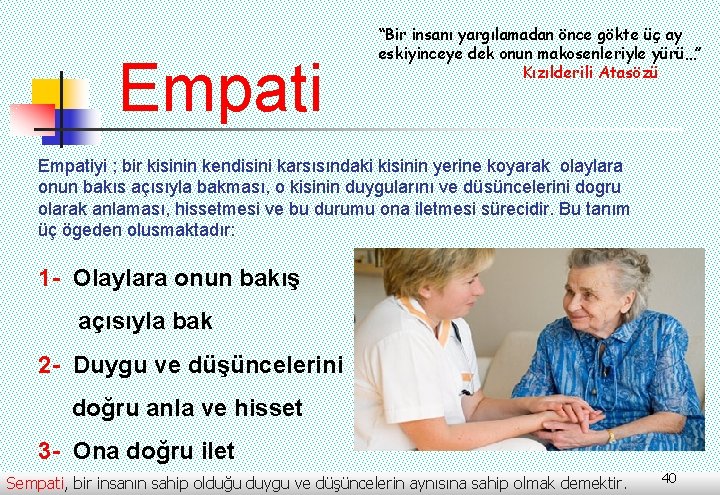 Empati

"Bir insanı yargılamadan önce gökte üç ay eskiyinceye dek onun makosenleriyle yürü..."
Kızılderili Atasözü

Empatiyi ; bir kisinin kendisini karsısındaki kisinin yerine koyarak olaylara onun bakıs açısıyla bakması, o kisinin duygularını ve düsüncelerini dogru olarak anlaması, hissetmesi ve bu durumu ona iletmesi sürecidir. Bu tanım üç ögeden olusmaktadır:

1- Olaylara onun bakış açısıyla bak

2- Duygu ve düşüncelerini doğru anla ve hisset

3- Ona doğru ilet

Sempati, bir insanın sahip olduğu duygu ve düşüncelerin aynısına sahip olmak demektir.

40